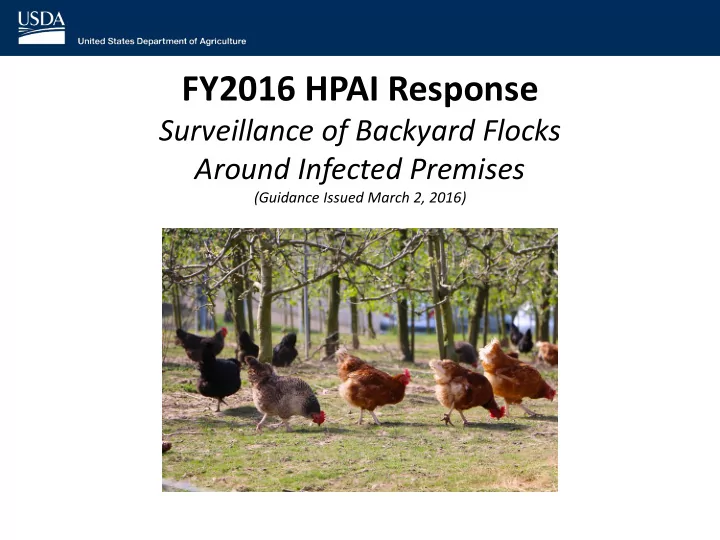 USDA
United States Department of Agriculture

FY2016 HPAI Response
Surveillance of Backyard Flocks Around Infected Premises
(Guidance Issued March 2, 2016)